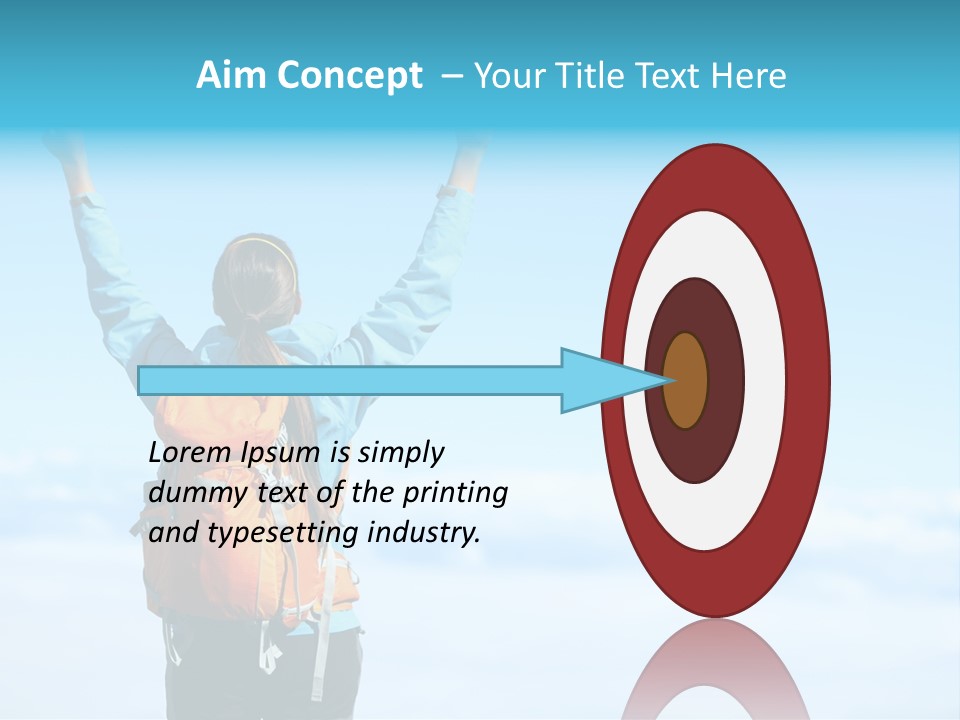 Aim Concept – Your Title Text Here

Lorem Ipsum is simply dummy text of the printing and typesetting industry.